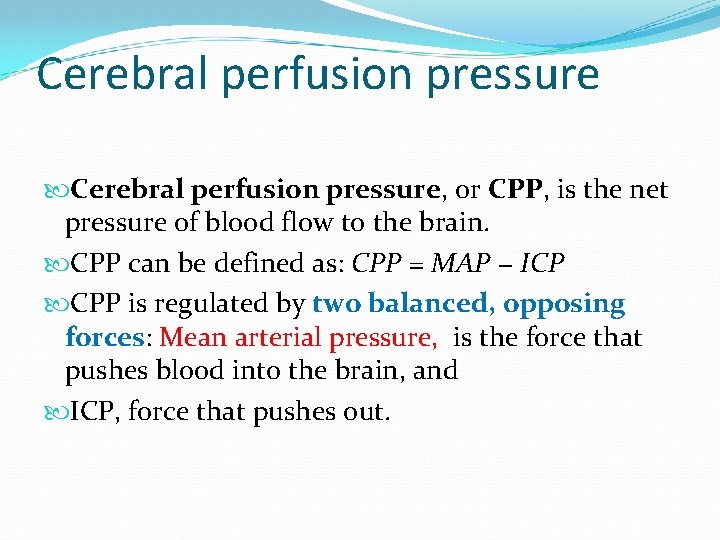 Cerebral perfusion pressure

Cerebral perfusion pressure, or CPP, is the net pressure of blood flow to the brain.

CPP can be defined as: $CPP = MAP - ICP$

CPP is regulated by two balanced, opposing forces: Mean arterial pressure, is the force that pushes blood into the brain, and

ICP, force that pushes out.